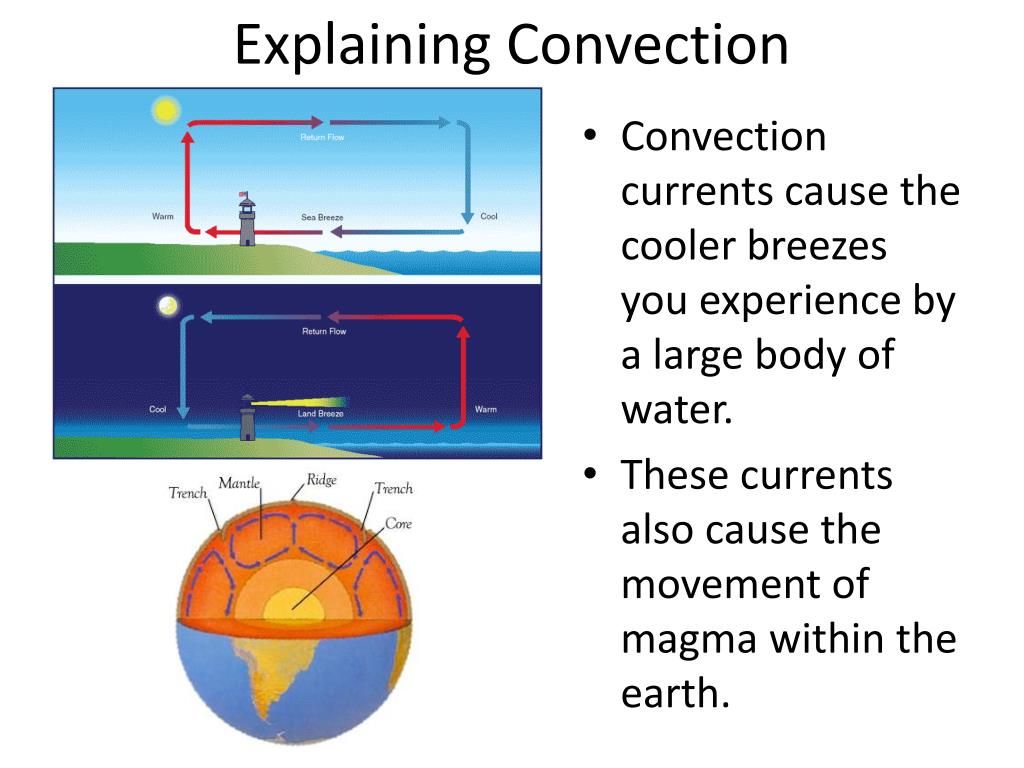 Explaining Convection

Return Flow
Warm
Sea Breeze
Cool

Return Flow
Cool
Land Breeze
Warm

Trench
Mantle
Ridge
Trench
Core

• Convection currents cause the cooler breezes you experience by a large body of water.
• These currents also cause the movement of magma within the earth.